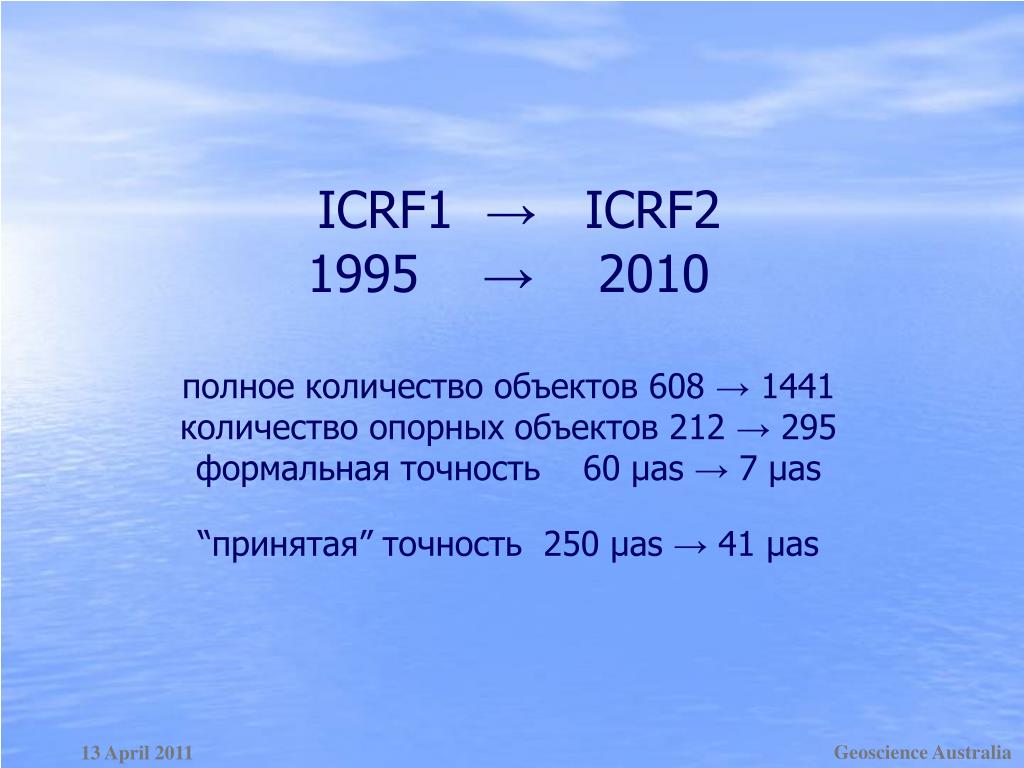 ICRF1 → ICRF2
1995 → 2010

полное количество объектов 608 → 1441
количество опорных объектов 212 → 295
формальная точность 60 µas → 7 µas

“принятая” точность 250 µas → 41 µas

13 April 2011

Geoscience Australia